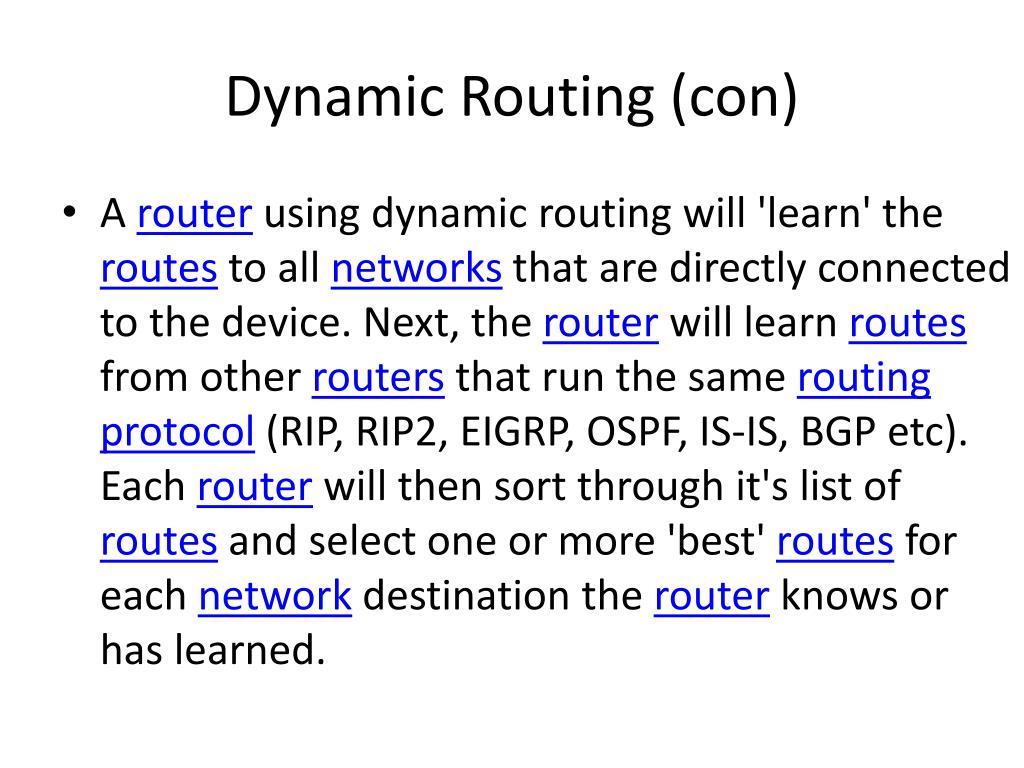 Dynamic Routing (con)

• A router using dynamic routing will 'learn' the routes to all networks that are directly connected to the device. Next, the router will learn routes from other routers that run the same routing protocol (RIP, RIP2, EIGRP, OSPF, IS-IS, BGP etc). Each router will then sort through it's list of routes and select one or more 'best' routes for each network destination the router knows or has learned.